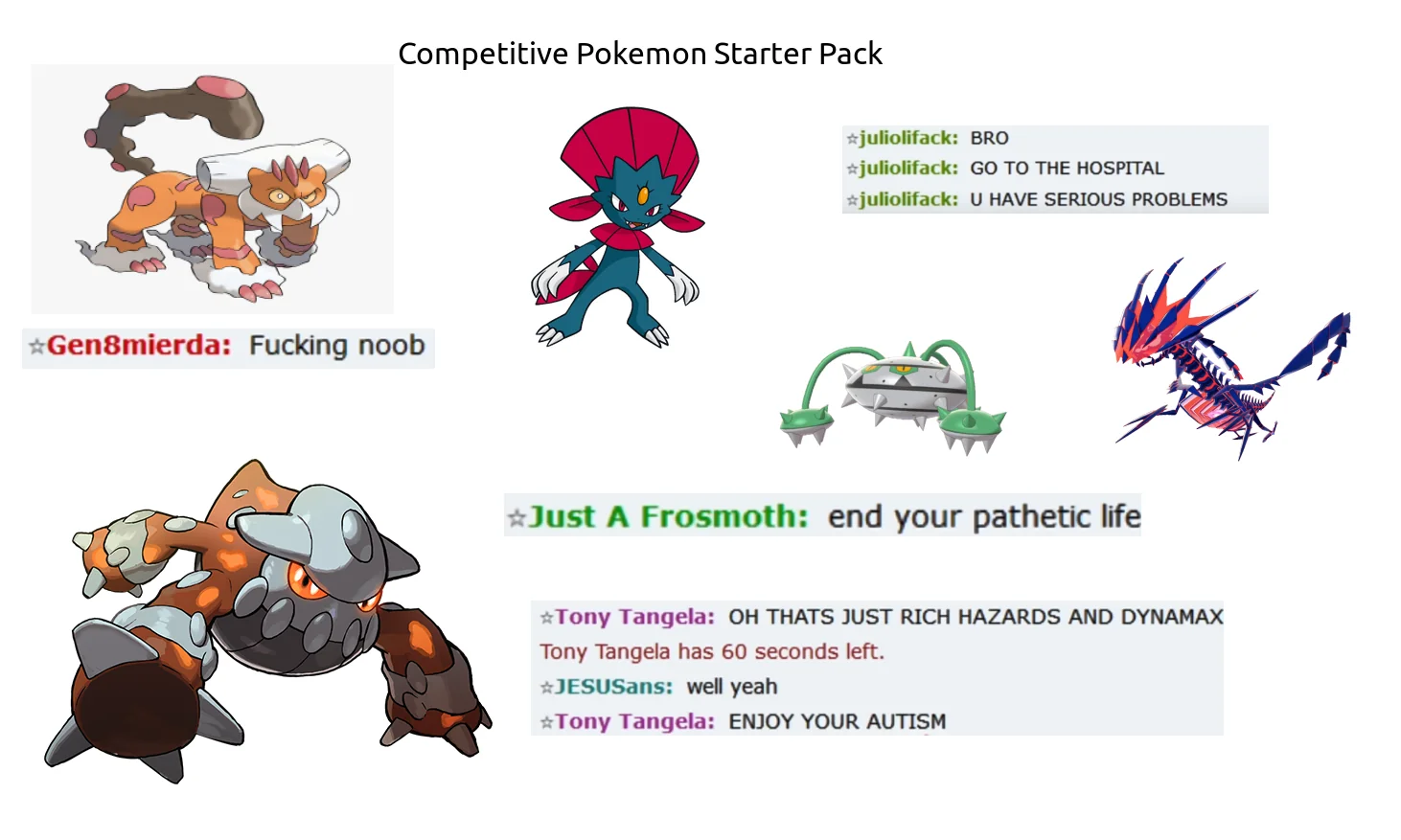 Competitive Pokemon Starter Pack

☆juliolifack: BRO
☆juliolifack: GO TO THE HOSPITAL
☆juliolifack: U HAVE SERIOUS PROBLEMS

☆Gen8mierda: Fucking noob

☆Just A Frosmoth: end your pathetic life

☆Tony Tangela: OH THATS JUST RICH HAZARDS AND DYNAMAX
Tony Tangela has 60 seconds left.
☆JESUSans: well yeah
☆Tony Tangela: ENJOY YOUR AUTISM